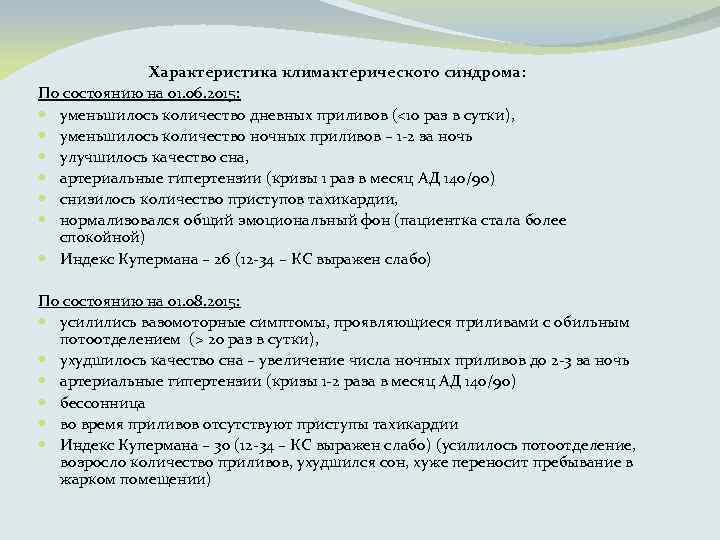 Характеристика климактерического синдрома:

По состоянию на 01.06.2015:

- уменьшилось количество дневных приливов (<10 раз в сутки),
- уменьшилось количество ночных приливов – 1-2 за ночь
- улучшилось качество сна,
- артериальные гипертензии (кризы 1 раз в месяц АД 140/90)
- снизилось количество приступов тахикардии,
- нормализовался общий эмоциональный фон (пациентка стала более спокойной)
- Индекс Купермана – 26 (12-34 – КС выражен слабо)

По состоянию на 01.08.2015:

- усилились вазомоторные симптомы, проявляющиеся приливами с обильным потоотделением (> 20 раз в сутки),
- ухудшилось качество сна – увеличение числа ночных приливов до 2-3 за ночь
- артериальные гипертензии (кризы 1-2 раза в месяц АД 140/90)
- бессонница
- во время приливов отсутствуют приступы тахикардии
- Индекс Купермана – 30 (12-34 – КС выражен слабо) (усилилось потоотделение, возросло количество приливов, ухудшился сон, хуже переносит пребывание в жарком помещении)